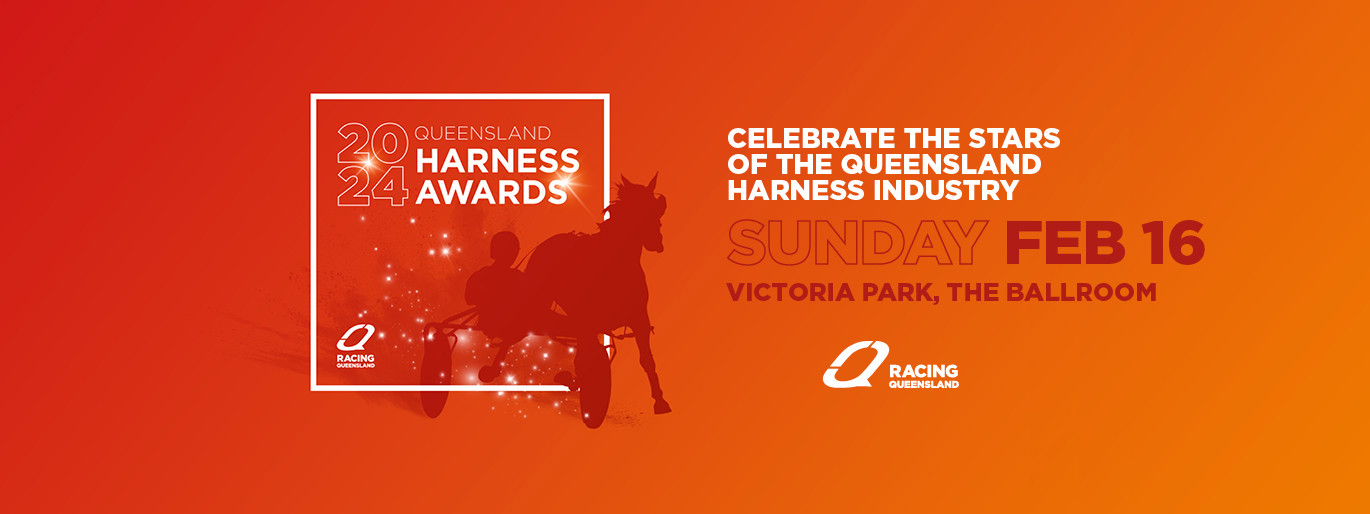 2024 QUEENSLAND HARNESS AWARDS

RACING QUEENSLAND

CELEBRATE THE STARS OF THE QUEENSLAND HARNESS INDUSTRY

SUNDAY FEB 16

VICTORIA PARK, THE BALLROOM

RACING QUEENSLAND